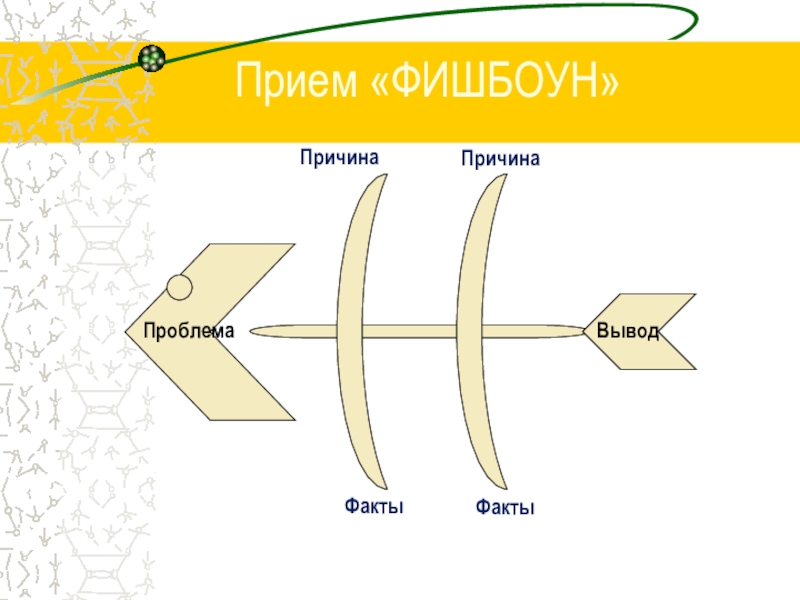 Прием «ФИШБОУН»

Причина

Причина

Проблема

Вывод

Факты

Факты